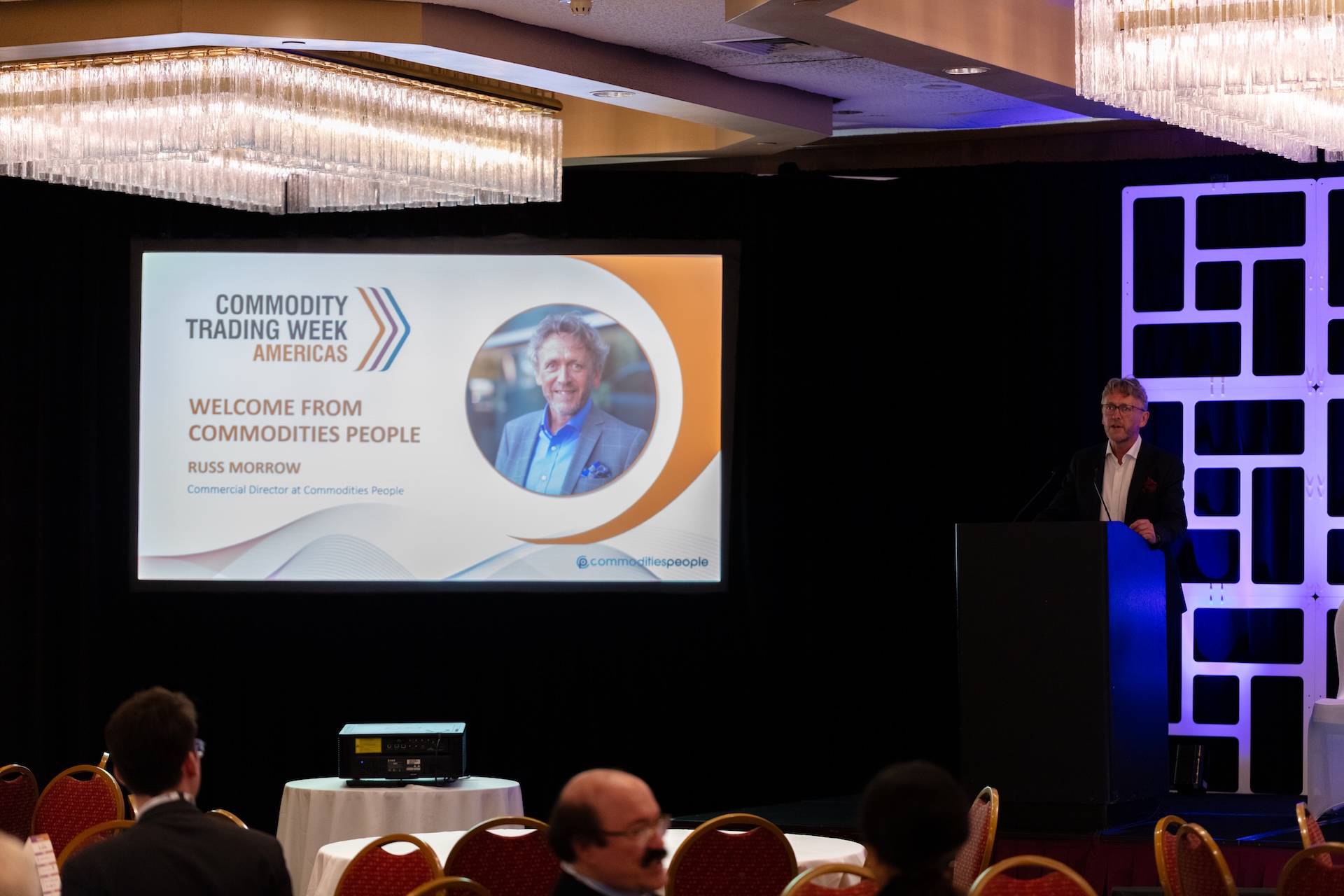 COMMODITY TRADING WEEK AMERICAS

WELCOME FROM COMMODITIES PEOPLE

RUSS MORROW

Commercial Director at Commodities People

commoditiespeople